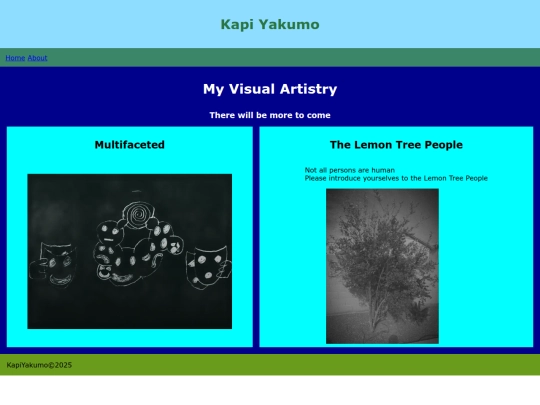 Kapi Yakumo

Home About

My Visual Artistry

There will be more to come

Multifaceted

The Lemon Tree People

Not all persons are human
Please introduce yourselves to the Lemon Tree People

KapiYakumo©2025